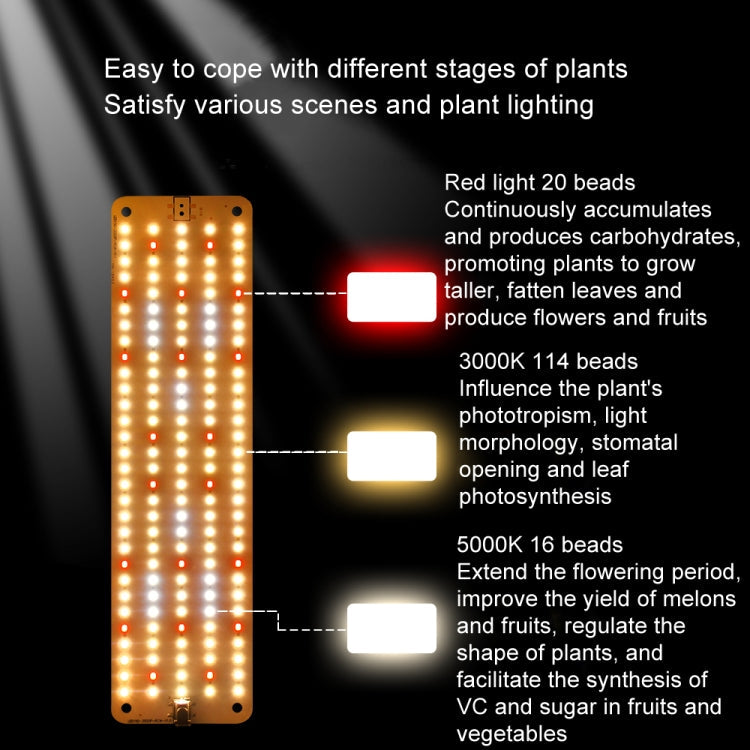 Easy to cope with different stages of plants
Satisfy various scenes and plant lighting

Red light 20 beads
Continuously accumulates and produces carbohydrates, promoting plants to grow taller, fatten leaves and produce flowers and fruits

3000K 114 beads
Influence the plant's phototropism, light morphology, stomatal opening and leaf photosynthesis

5000K 16 beads
Extend the flowering period, improve the yield of melons and fruits, regulate the shape of plants, and facilitate the synthesis of VC and sugar in fruits and vegetables